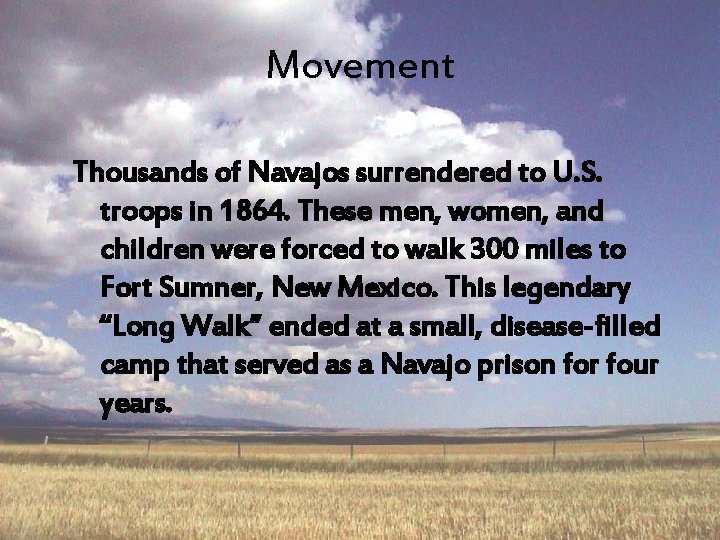 Movement

Thousands of Navajos surrendered to U.S. troops in 1864. These men, women, and children were forced to walk 300 miles to Fort Sumner, New Mexico. This legendary “Long Walk” ended at a small, disease-filled camp that served as a Navajo prison for four years.